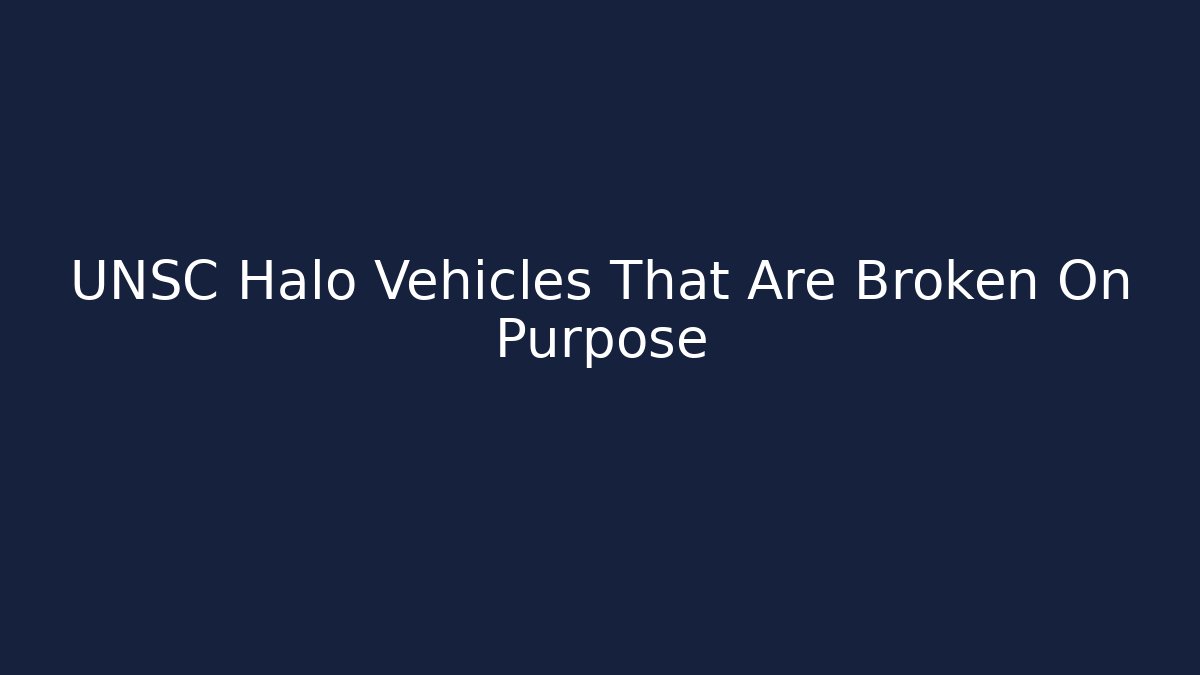 UNSC Halo Vehicles That Are Broken On Purpose